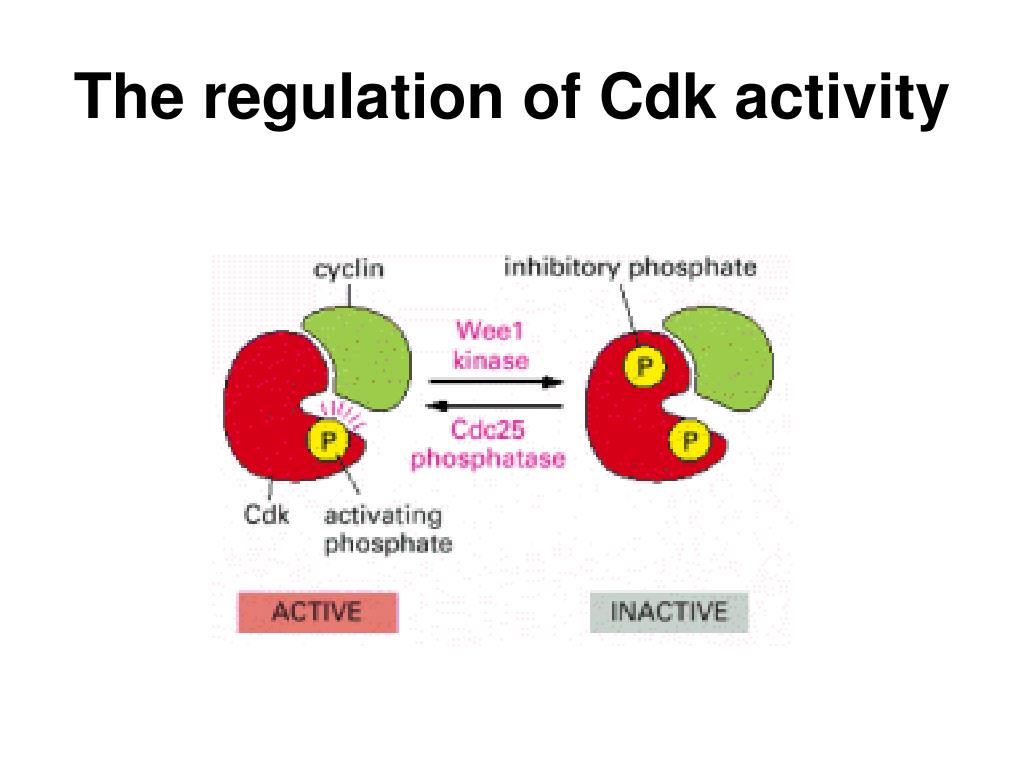 The regulation of Cdk activity

cyclin

inhibitory phosphate

Wee1 kinase

Cdc25 phosphatase

P

P

P

Cdk

activating phosphate

ACTIVE

INACTIVE